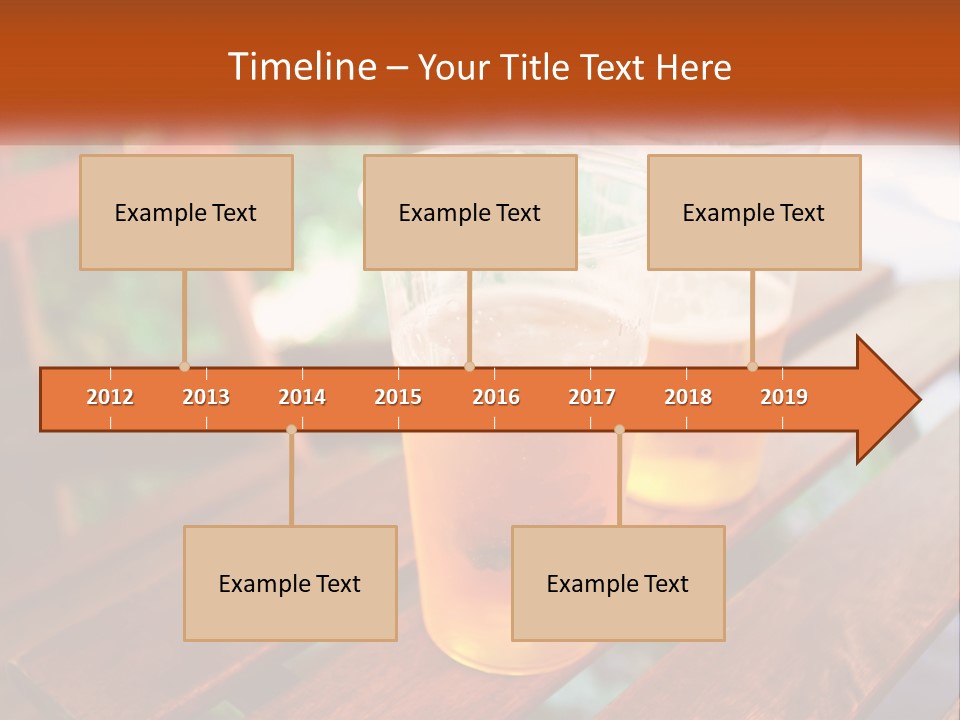 Timeline – Your Title Text Here

Example Text

Example Text

Example Text

2012 2013 2014 2015 2016 2017 2018 2019

Example Text

Example Text